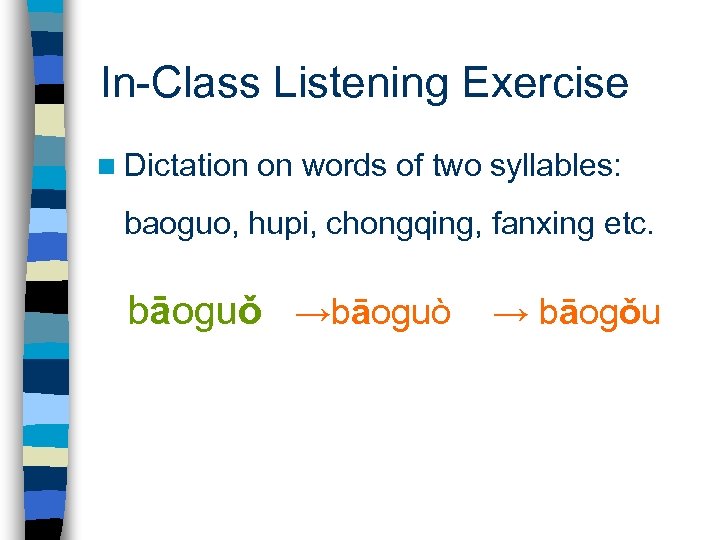 In-Class Listening Exercise

Dictation on words of two syllables:

baoguo, hupi, chongqing, fanxing etc.

bāoguǒ →bāoguò → bāogǒu